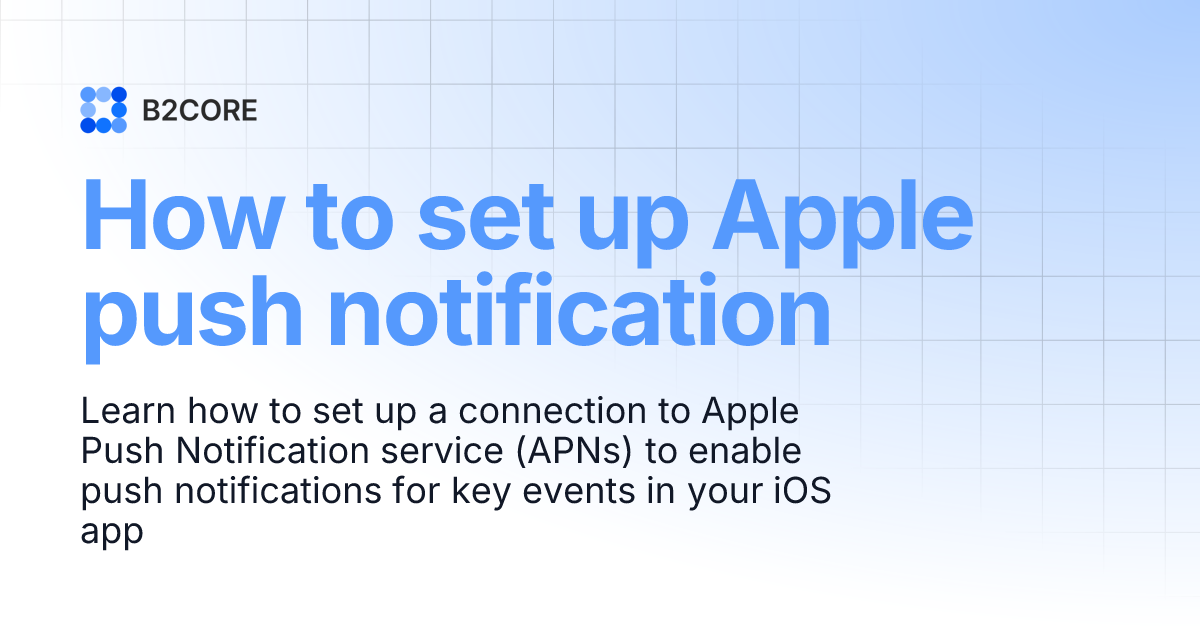 B2CORE

How to set up Apple push notification

Learn how to set up a connection to Apple Push Notification service (APNs) to enable push notifications for key events in your iOS app